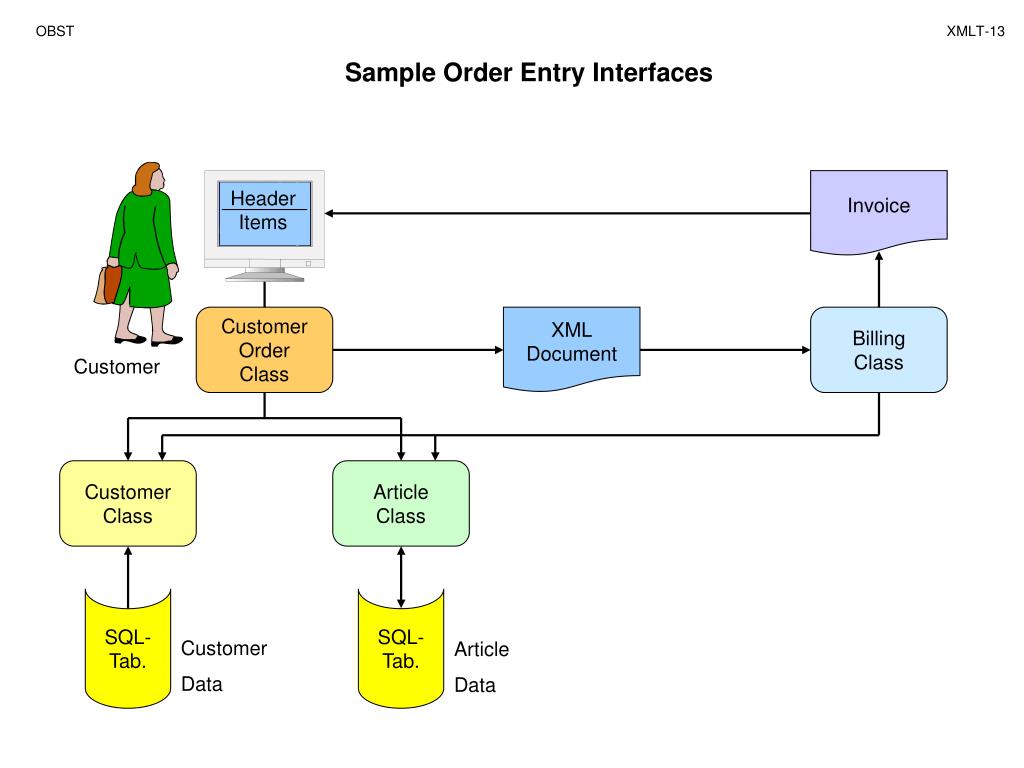 OBST

XMLT-13

Sample Order Entry Interfaces

Header
Items

Invoice

Customer

Customer Order Class

XML Document

Billing Class

Customer Class

Article Class

SQL-Tab.

Customer Data

SQL-Tab.

Article Data